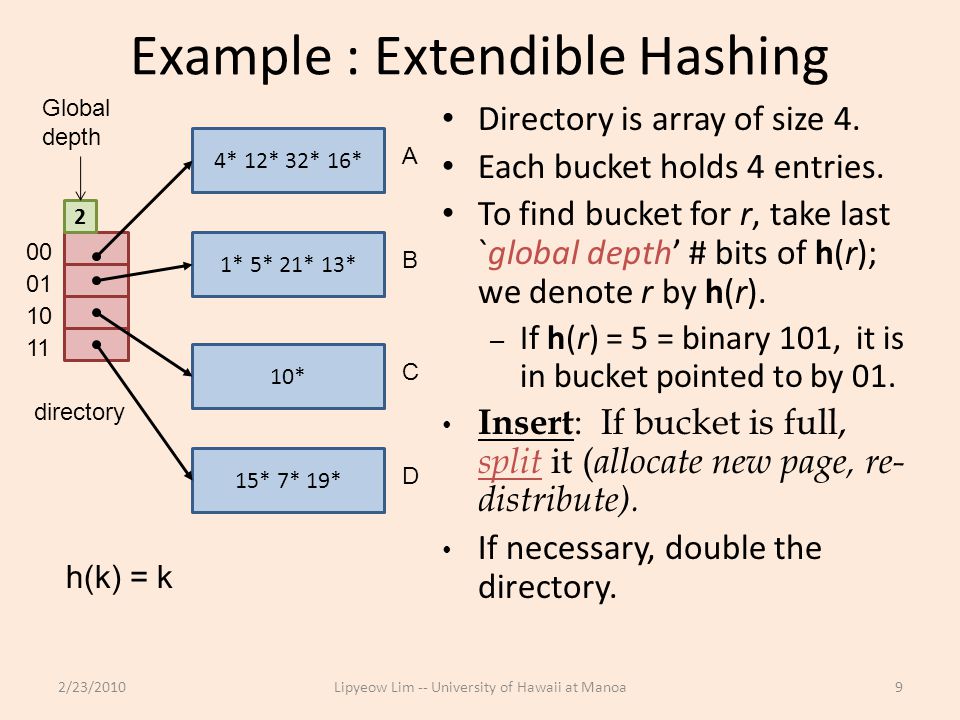 Example : Extendible Hashing

Global depth

2

00
01
10
11

directory

4* 12* 32* 16*

A

1* 5* 21* 13*

B

10*

C

15* 7* 19*

D

h(k) = k

• Directory is array of size 4.
• Each bucket holds 4 entries.
• To find bucket for r, take last `global depth' # bits of h(r); we denote r by h(r).
– If h(r) = 5 = binary 101, it is in bucket pointed to by 01.
• Insert: If bucket is full, split it (allocate new page, re-distribute).
• If necessary, double the directory.

2/23/2010

Lipyeow Lim -- University of Hawaii at Manoa

9